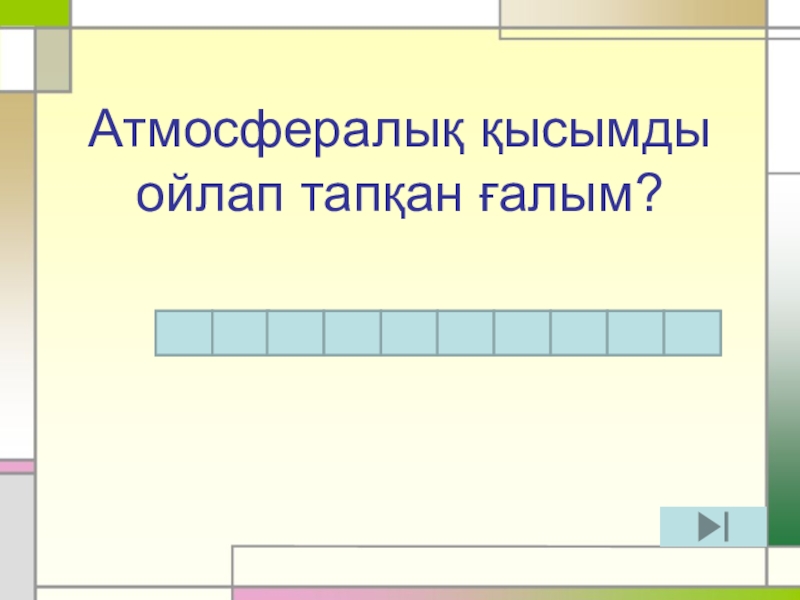 Атмосфералық қысымды ойлап тапқан ғалым?